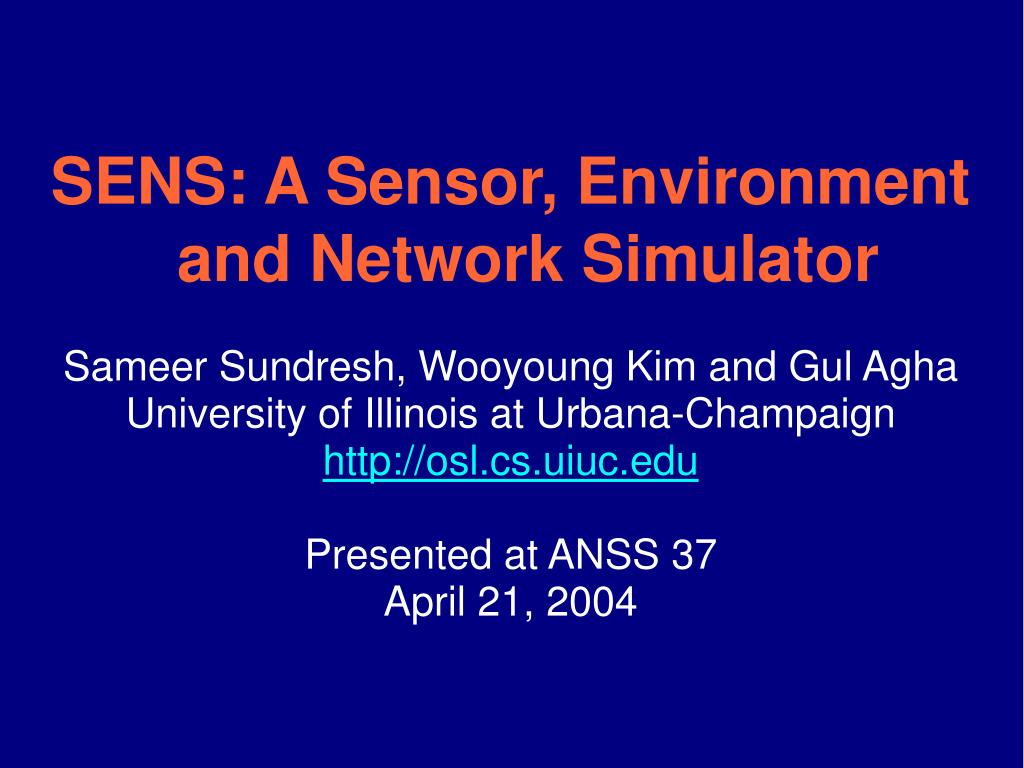 SENS: A Sensor, Environment and Network Simulator

Sameer Sundresh, Wooyoung Kim and Gul Agha
University of Illinois at Urbana-Champaign
http://osl.cs.uiuc.edu

Presented at ANSS 37
April 21, 2004